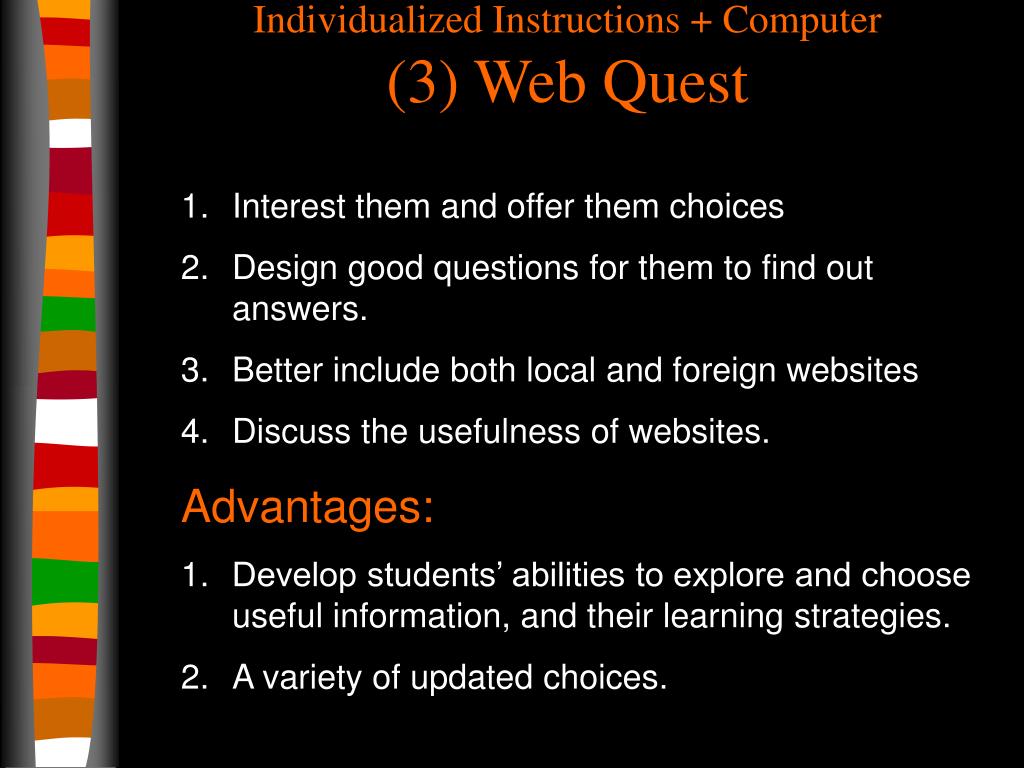 Individualized Instructions + Computer
(3) Web Quest

1. Interest them and offer them choices
2. Design good questions for them to find out answers.
3. Better include both local and foreign websites
4. Discuss the usefulness of websites.

Advantages:

1. Develop students’ abilities to explore and choose useful information, and their learning strategies.
2. A variety of updated choices.